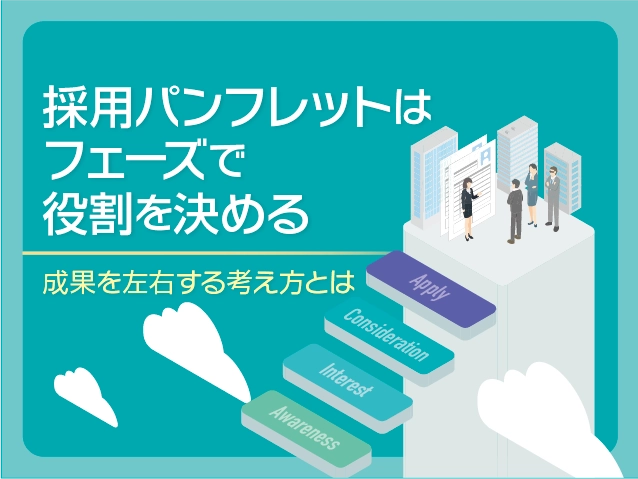 採用パンフレットは
フェーズで
役割を決める

成果を左右する考え方とは

Apply
Consideration
Interest
Awareness